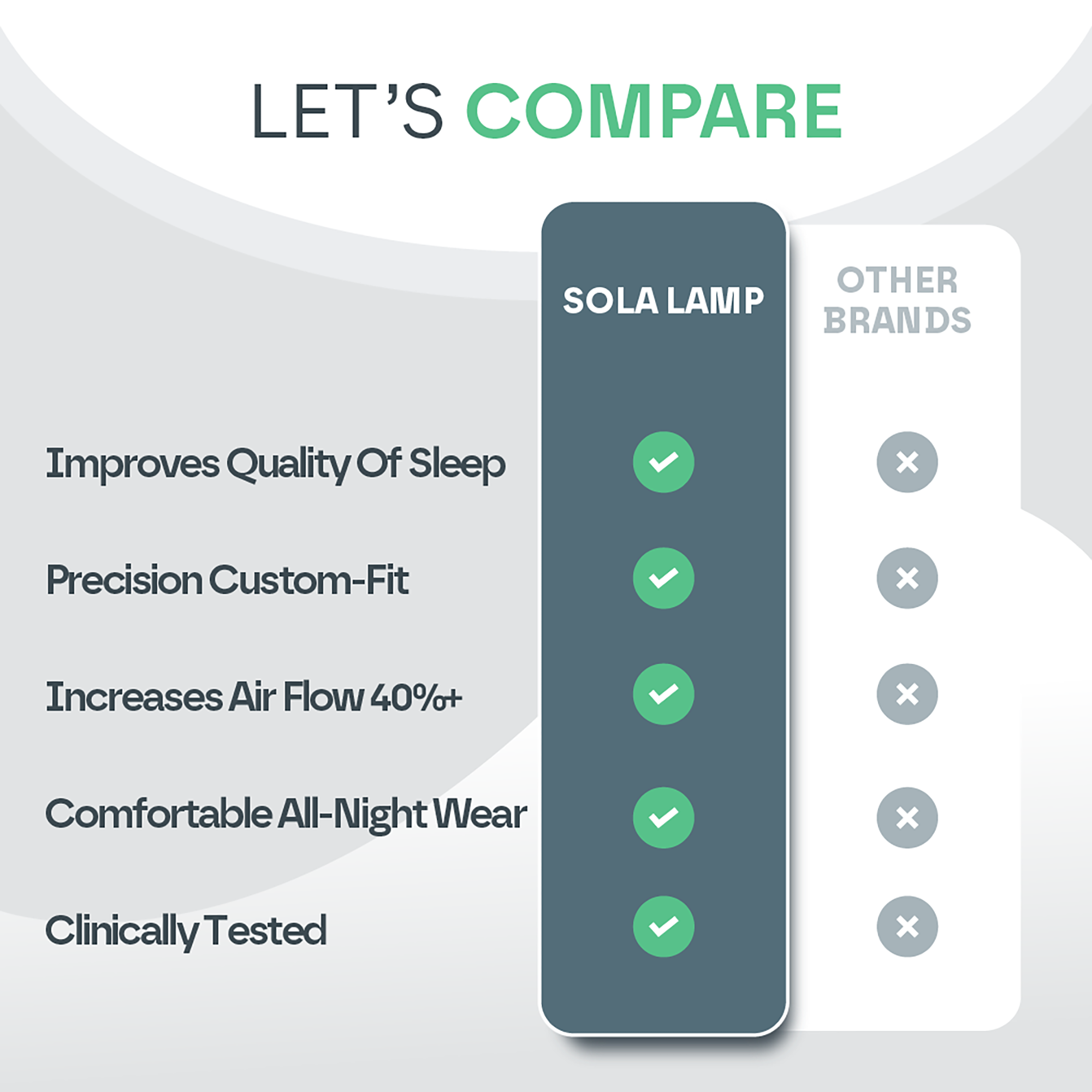 LET'S COMPARE

| | SOLA LAMP | OTHER BRANDS |
|---|---|---|
| Improves Quality Of Sleep | ✓ | × |
| Precision Custom-Fit | ✓ | × |
| Increases Air Flow 40%+ | ✓ | × |
| Comfortable All-Night Wear | ✓ | × |
| Clinically Tested | ✓ | × |